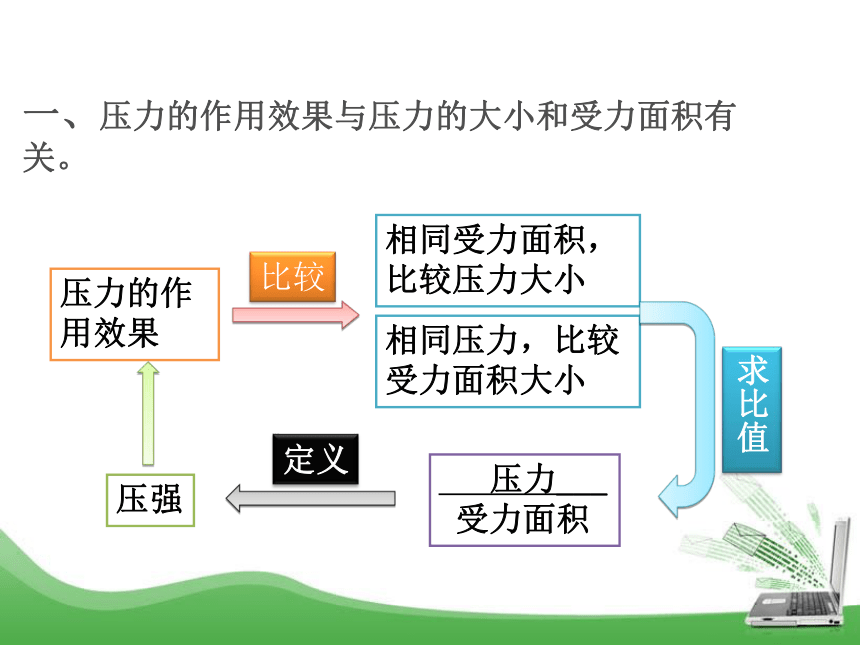 一、压力的作用效果与压力的大小和受力面积有关。

压力的作用效果

比较

相同受力面积，比较压力大小

相同压力，比较受力面积大小

求比值

$\frac{压力}{受力面积}$

定义

压强